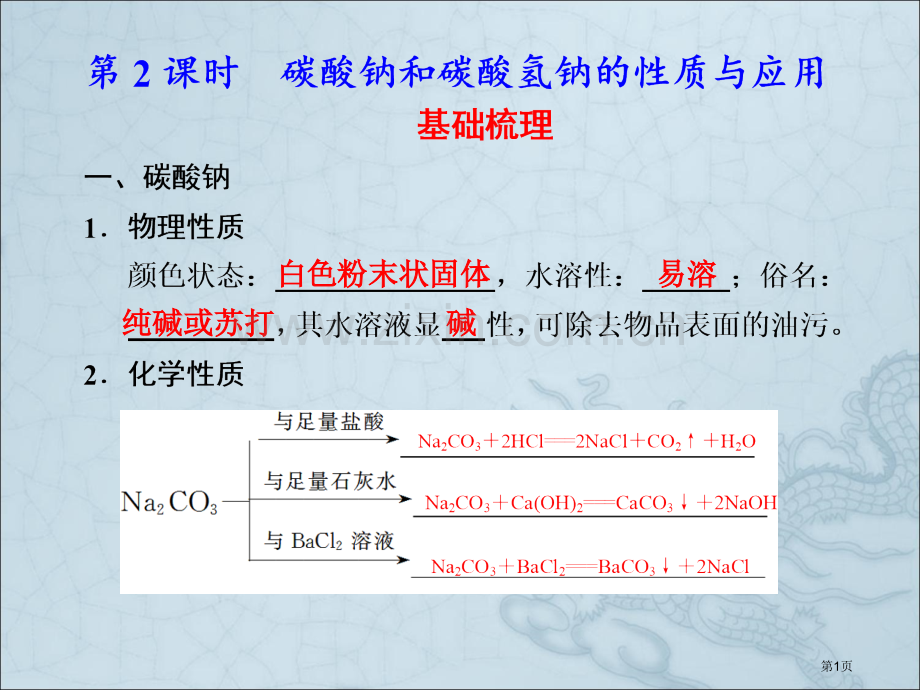 第2课时　碳酸钠和碳酸氢钠的性质与应用

基础梳理

一、碳酸钠

1．物理性质

颜色状态：白色粉末状固体，水溶性：易溶；俗名：纯碱或苏打，其水溶液显碱性，可除去物品表面的油污。

2．化学性质

$Na_2CO_3$

与足量盐酸

$Na_2CO_3+2HCl=2NaCl+CO_2\uparrow+H_2O$

与足量石灰水

$Na_2CO_3+Ca(OH)_2=CaCO_3\downarrow+2NaOH$

与$BaCl_2$溶液

$Na_2CO_3+BaCl_2=BaCO_3\downarrow+2NaCl$

第1页